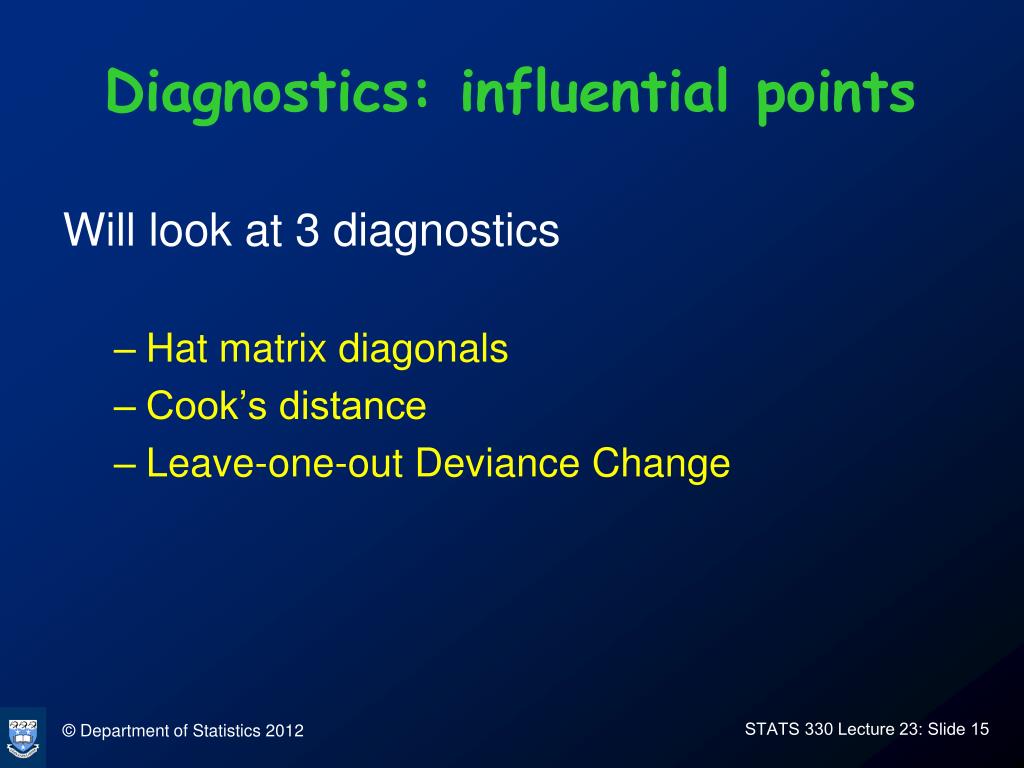 Diagnostics: influential points

Will look at 3 diagnostics

– Hat matrix diagonals
– Cook’s distance
– Leave-one-out Deviance Change

© Department of Statistics 2012

STATS 330 Lecture 23: Slide 15